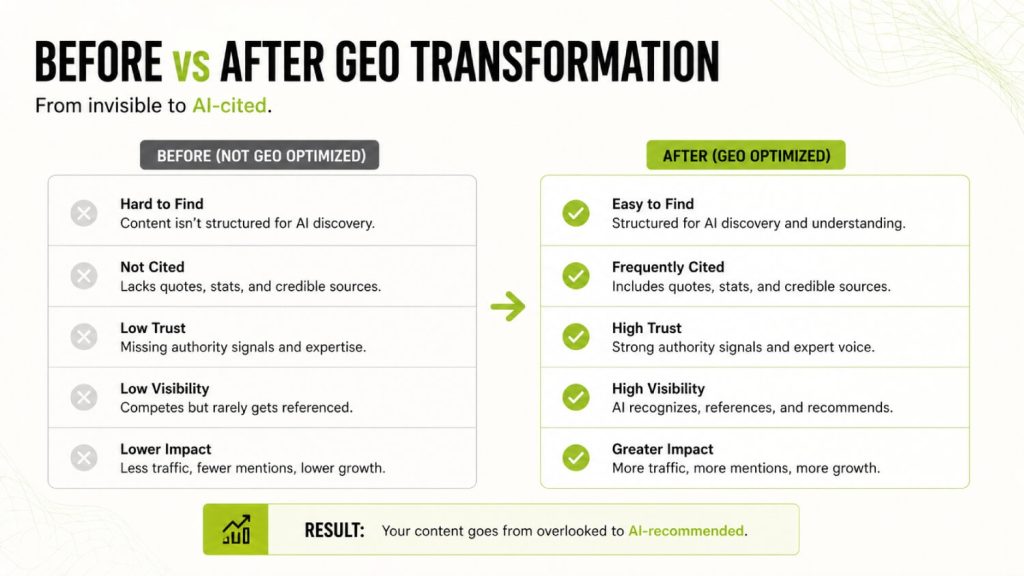 BEFORE vs AFTER GEO TRANSFORMATION

From invisible to AI-cited.

BEFORE (NOT GEO OPTIMIZED)

Hard to Find
Content isn't structured for AI discovery.

Not Cited
Lacks quotes, stats, and credible sources.

Low Trust
Missing authority signals and expertise.

Low Visibility
Competes but rarely gets referenced.

Lower Impact
Less traffic, fewer mentions, lower growth.

AFTER (GEO OPTIMIZED)

Easy to Find
Structured for AI discovery and understanding.

Frequently Cited
Includes quotes, stats, and credible sources.

High Trust
Strong authority signals and expert voice.

High Visibility
AI recognizes, references, and recommends.

Greater Impact
More traffic, more mentions, more growth.

RESULT: Your content goes from overlooked to AI-recommended.